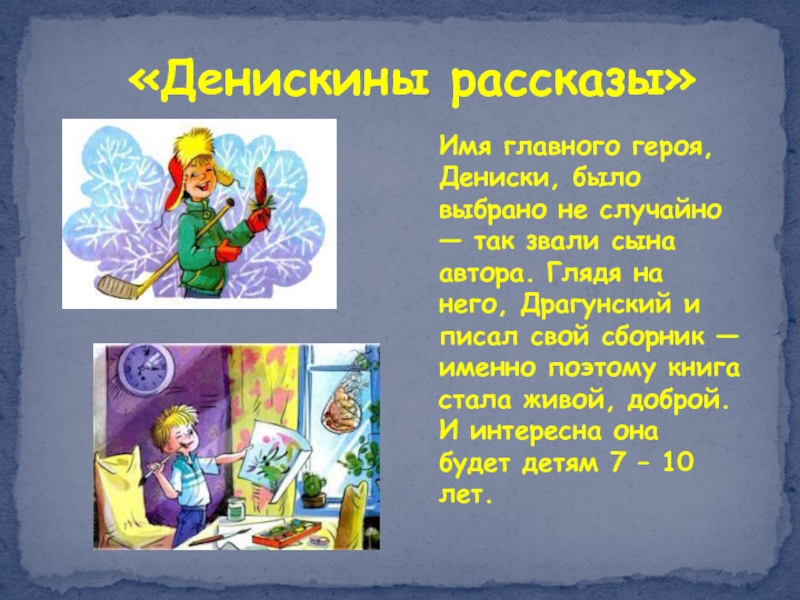 «Денискины рассказы»

Имя главного героя, Дениски, было выбрано не случайно — так звали сына автора. Глядя на него, Драгунский и писал свой сборник — именно поэтому книга стала живой, доброй. И интересна она будет детям 7 – 10 лет.